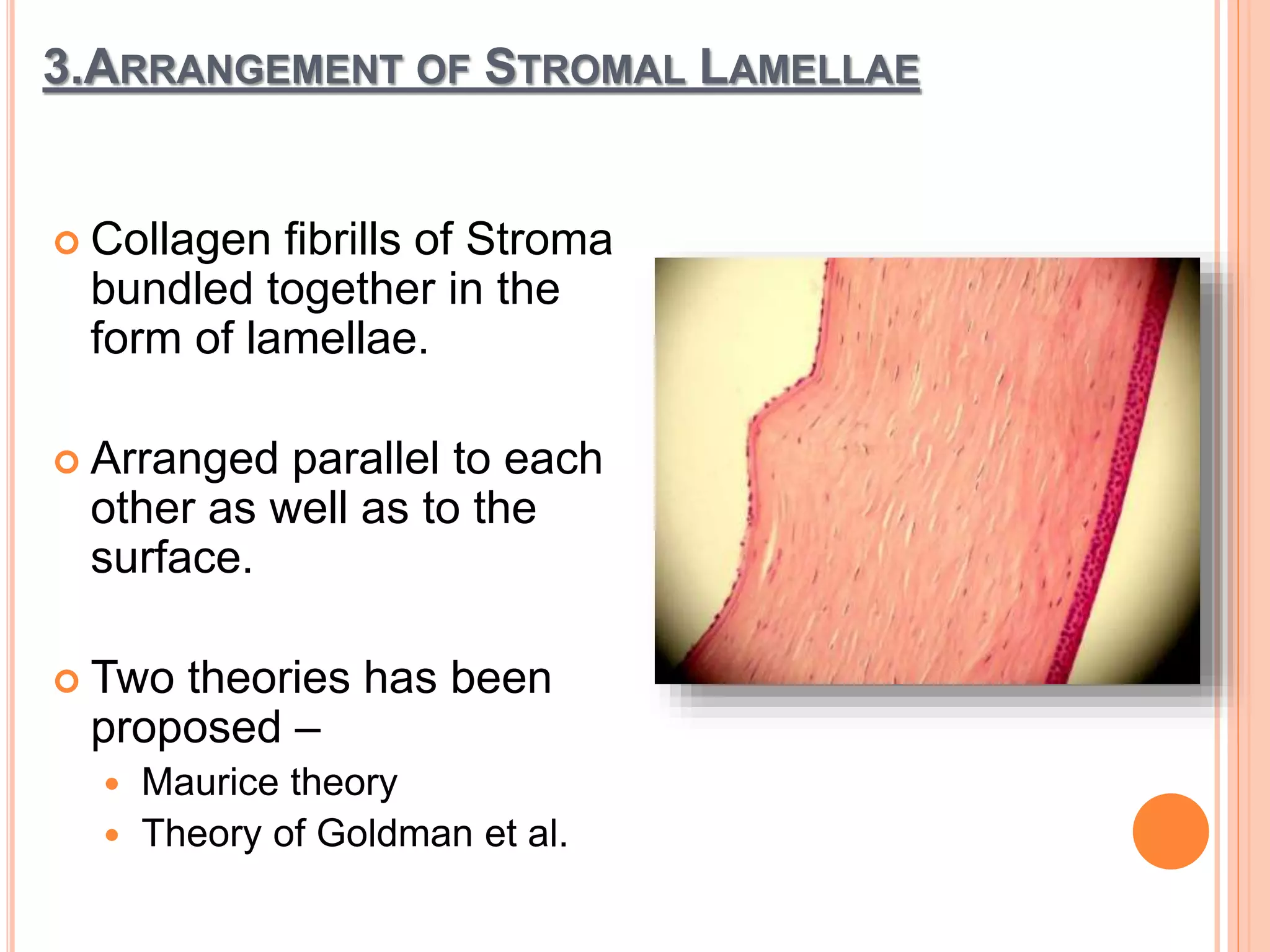 3.ARRANGEMENT OF STROMAL LAMELLAE

Collagen fibrills of Stroma bundled together in the form of lamellae.

Arranged parallel to each other as well as to the surface.

Two theories has been proposed –

Maurice theory
Theory of Goldman et al.